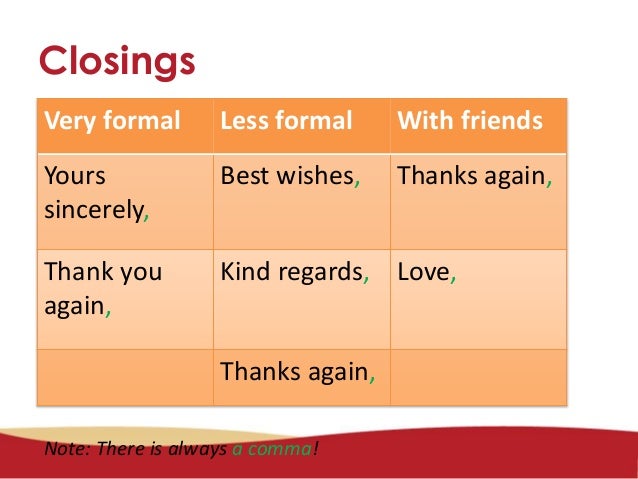 Closings

| Very formal | Less formal | With friends |
|---|---|---|
| Yours sincerely, | Best wishes, | Thanks again, |
| Thank you again, | Kind regards, | Love, |
| | Thanks again, | |

Note: There is always a comma!